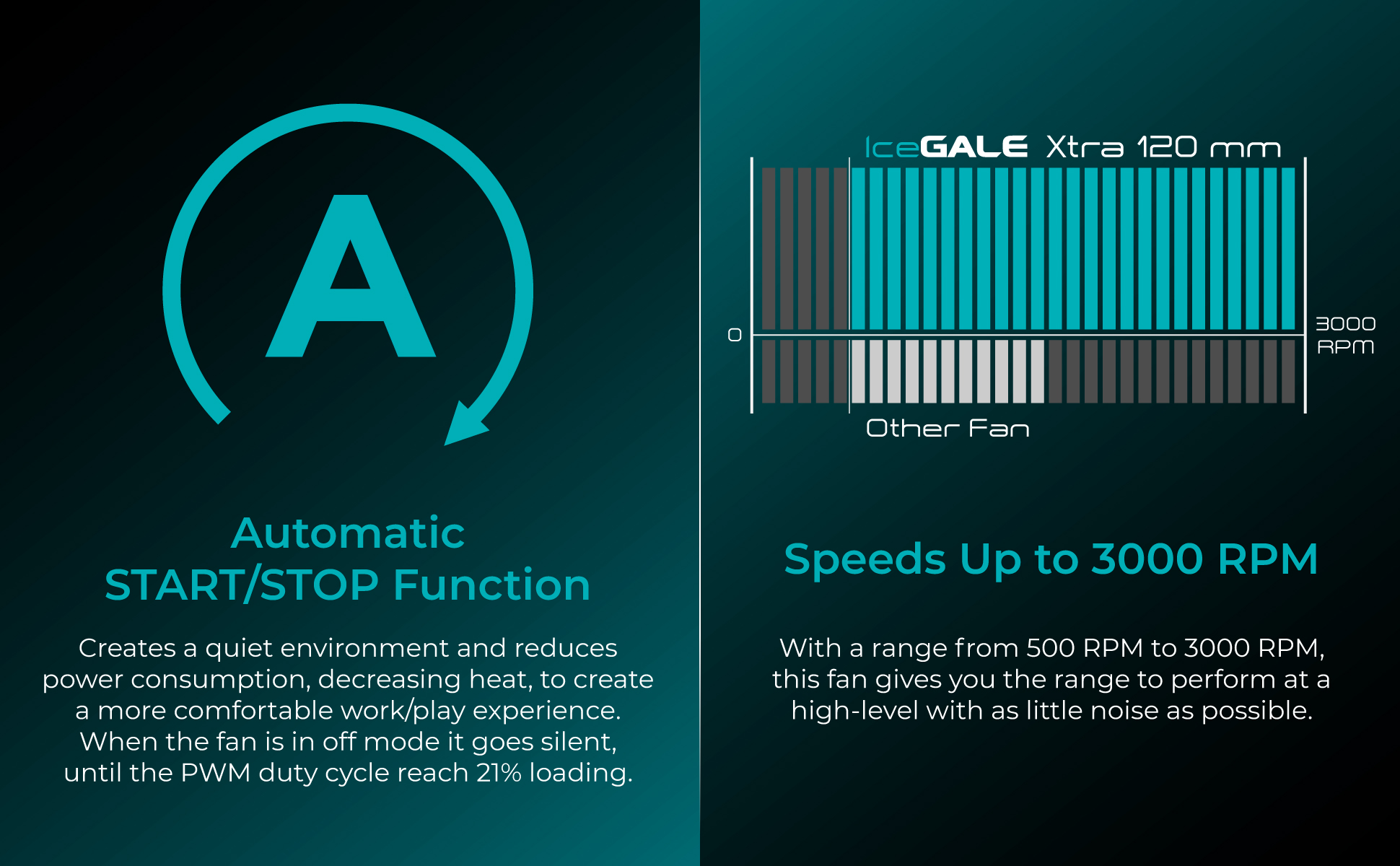 A

Automatic START/STOP Function

Creates a quiet environment and reduces power consumption, decreasing heat, to create a more comfortable work/play experience. When the fan is in off mode it goes silent, until the PWM duty cycle reach 21% loading.

IceGALE Xtra 120 mm

0

3000 RPM

Other Fan

Speeds Up to 3000 RPM

With a range from 500 RPM to 3000 RPM, this fan gives you the range to perform at a high-level with as little noise as possible.